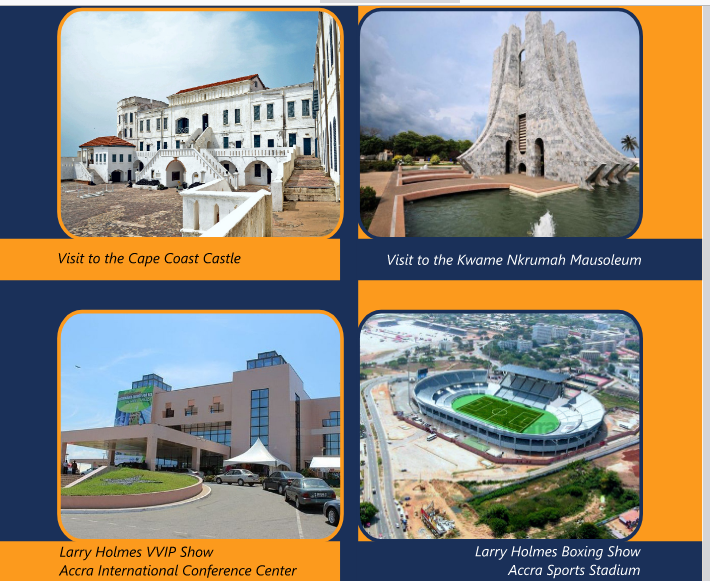 Visit to the Cape Coast Castle

Visit to the Kwame Nkrumah Mausoleum

Larry Holmes VVIP Show
Accra International Conference Center

Larry Holmes Boxing Show
Accra Sports Stadium